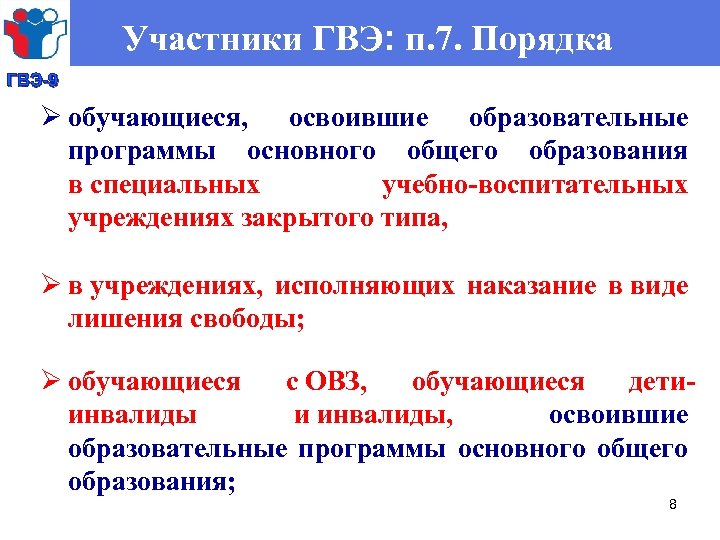 ГВЭ-9

Участники ГВЭ: п.7. Порядка

➢ обучающиеся, освоившие образовательные программы основного общего образования в специальных учебно-воспитательных учреждениях закрытого типа,

➢ в учреждениях, исполняющих наказание в виде лишения свободы;

➢ обучающиеся с ОВЗ, обучающиеся дети-инвалиды и инвалиды, освоившие образовательные программы основного общего образования;

8